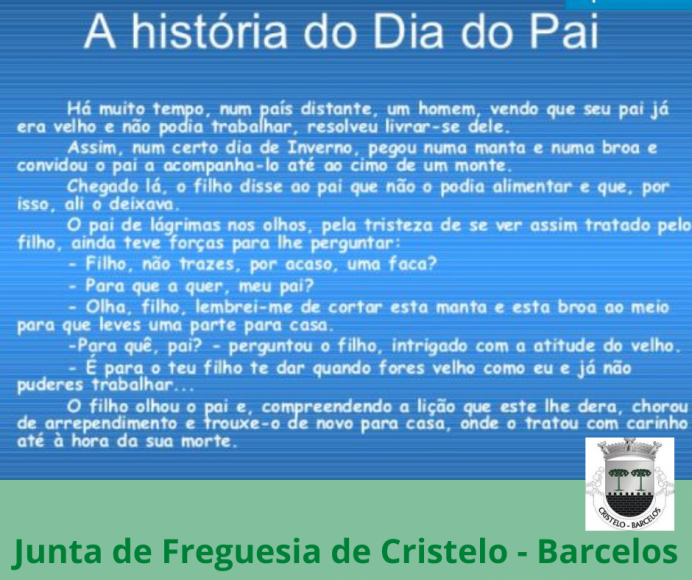 A história do Dia do Pai

Há muito tempo, num país distante, um homem, vendo que seu pai já era velho e não podia trabalhar, resolveu livrar-se dele.

Assim, num certo dia de Inverno, pegou numa manta e numa broa e convidou o pai a acompanha-lo até ao cimo de um monte.

Chegado lá, o filho disse ao pai que não o podia alimentar e que, por isso, ali o deixava.

O pai de lágrimas nos olhos, pela tristeza de se ver assim tratado pelo filho, ainda teve forças para lhe perguntar:

- Filho, não trazes, por acaso, uma faca?

- Para que a quer, meu pai?

- Olha, filho, lembrei-me de cortar esta manta e esta broa ao meio para que leves uma parte para casa.

-Para quê, pai? - perguntou o filho, intrigado com a atitude do velho.

- É para o teu filho te dar quando fores velho como eu e já não puderes trabalhar...

O filho olhou o pai e, compreendendo a lição que este lhe dera, chorou de arrependimento e trouxe-o de novo para casa, onde o tratou com carinho até à hora da sua morte.

CRISTELO - BARCELOS

Junta de Freguesia de Cristelo - Barcelos